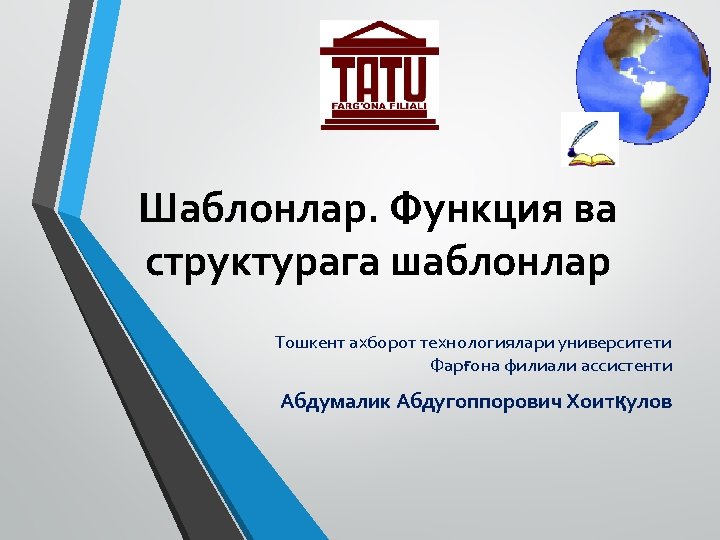 TATU
FARG'ONA FILIALI

Шаблонлар. Функция ва структурага шаблонлар

Тошкент ахборот технологиялари университети Фарғона филиали ассистенти

Абдумалик Абдугоппорович Хоитқулов